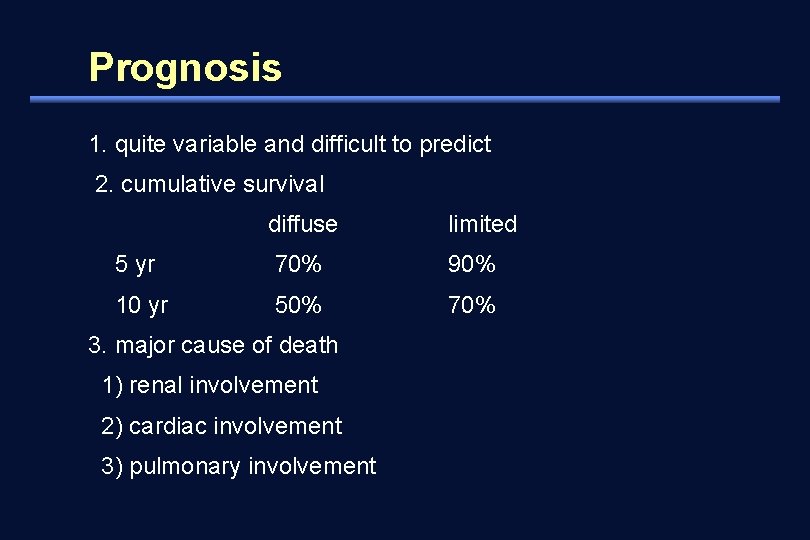 Prognosis

1. quite variable and difficult to predict

2. cumulative survival

| | diffuse | limited |
|---|---|---|
| 5 yr | 70% | 90% |
| 10 yr | 50% | 70% |

3. major cause of death

1) renal involvement

2) cardiac involvement

3) pulmonary involvement